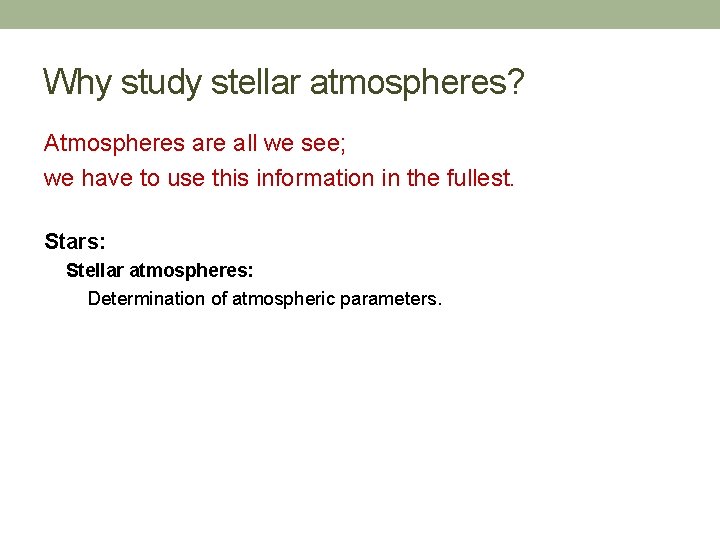 Why study stellar atmospheres?

Atmospheres are all we see;
we have to use this information in the fullest.

Stars:

Stellar atmospheres:

Determination of atmospheric parameters.